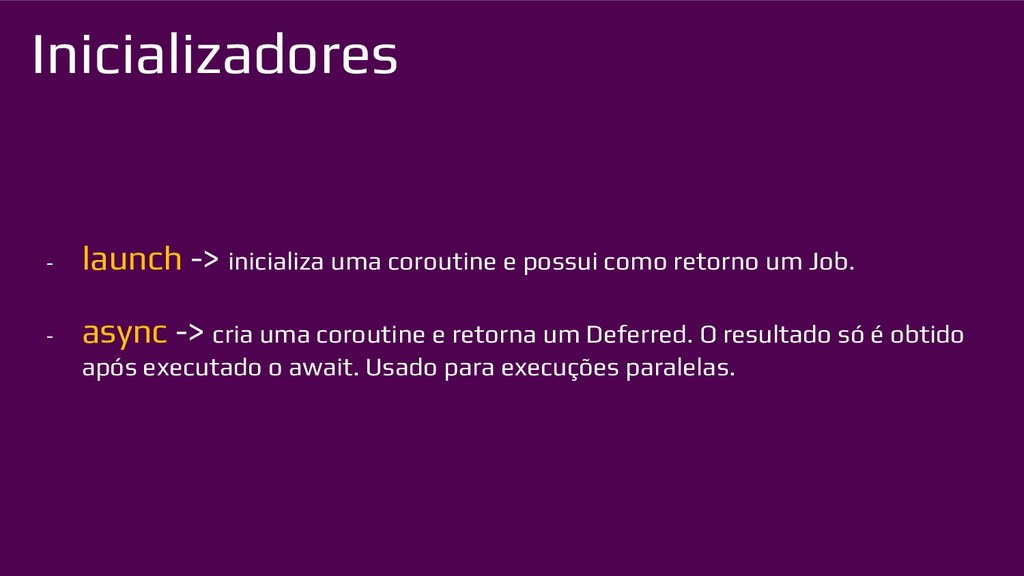 Inicializadores

- launch -> inicializa uma coroutine e possui como retorno um Job.

- async -> cria uma coroutine e retorna um Deferred. O resultado só é obtido após executado o await. Usado para execuções paralelas.